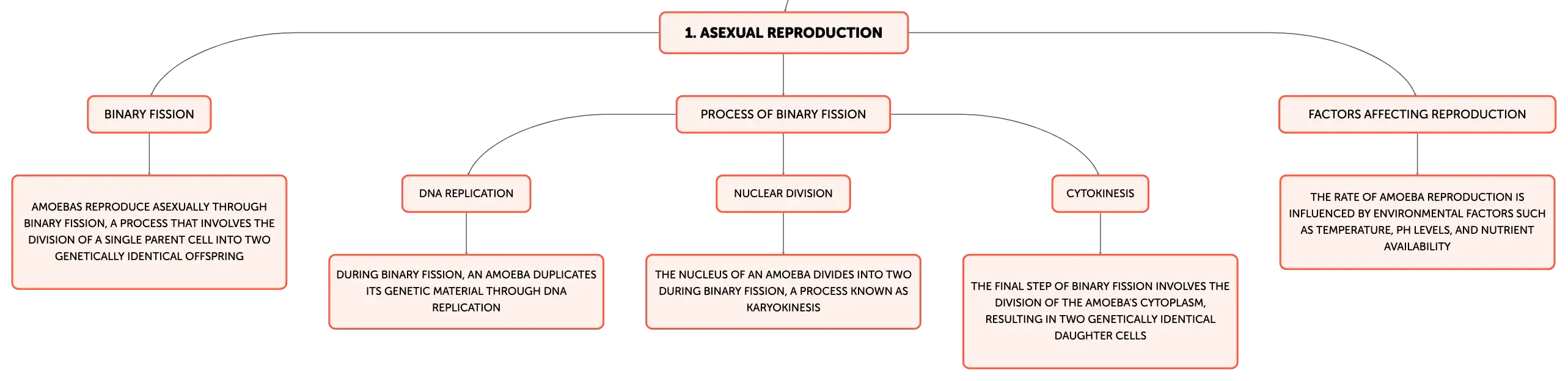 1. ASEXUAL REPRODUCTION

BINARY FISSION

AMOEBAS REPRODUCE ASEXUALLY THROUGH BINARY FISSION, A PROCESS THAT INVOLVES THE DIVISION OF A SINGLE PARENT CELL INTO TWO GENETICALLY IDENTICAL OFFSPRING

PROCESS OF BINARY FISSION

DNA REPLICATION

DURING BINARY FISSION, AN AMOEBA DUPLICATES ITS GENETIC MATERIAL THROUGH DNA REPLICATION

NUCLEAR DIVISION

THE NUCLEUS OF AN AMOEBA DIVIDES INTO TWO DURING BINARY FISSION, A PROCESS KNOWN AS KARYOKINESIS

CYTOKINESIS

THE FINAL STEP OF BINARY FISSION INVOLVES THE DIVISION OF THE AMOEBA'S CYTOPLASM, RESULTING IN TWO GENETICALLY IDENTICAL DAUGHTER CELLS

FACTORS AFFECTING REPRODUCTION

THE RATE OF AMOEBA REPRODUCTION IS INFLUENCED BY ENVIRONMENTAL FACTORS SUCH AS TEMPERATURE, PH LEVELS, AND NUTRIENT AVAILABILITY